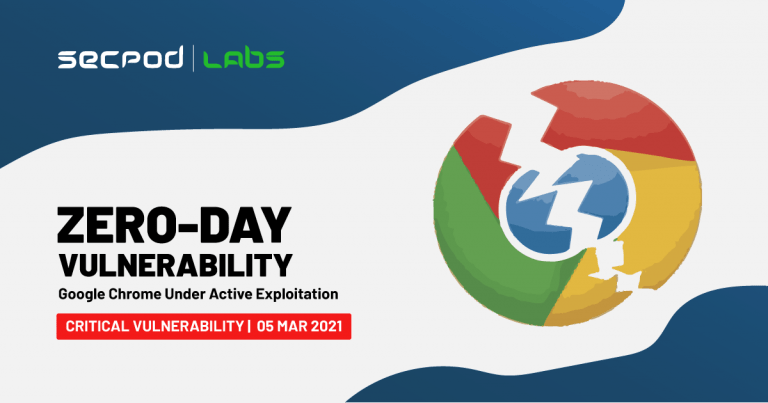 SECPOD | LABS

ZERO-DAY
VULNERABILITY
Google Chrome Under Active Exploitation

CRITICAL VULNERABILITY | 05 MAR 2021